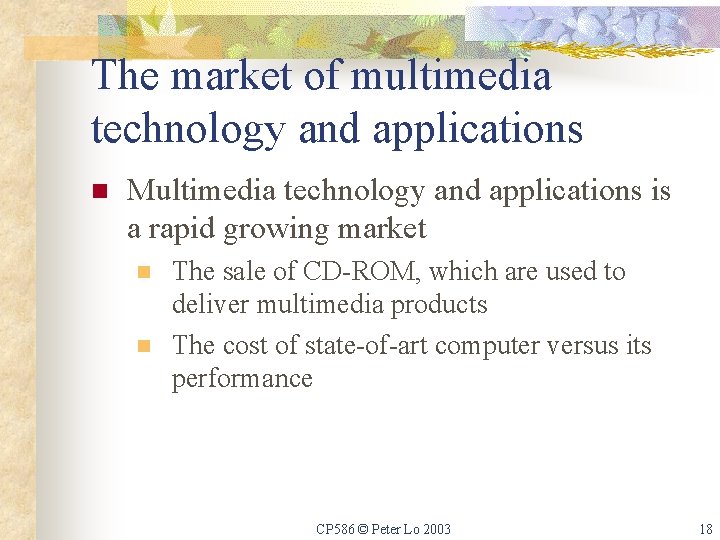 The market of multimedia technology and applications

Multimedia technology and applications is a rapid growing market

The sale of CD-ROM, which are used to deliver multimedia products

The cost of state-of-art computer versus its performance

CP586 © Peter Lo 2003

18